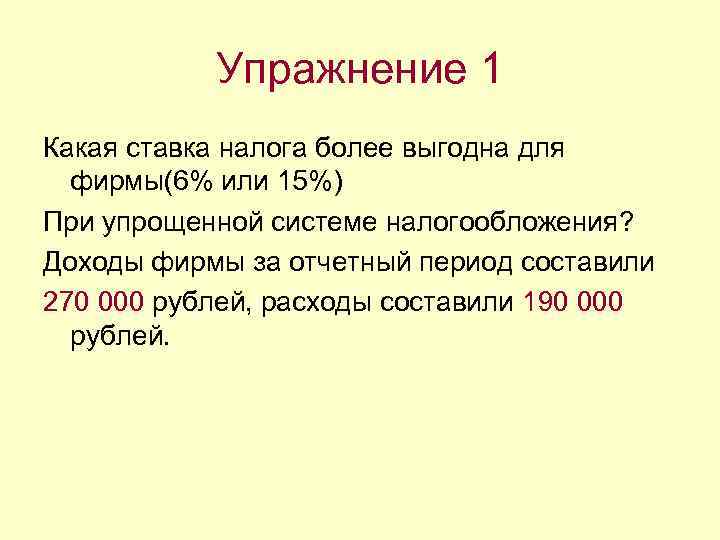 Упражнение 1

Какая ставка налога более выгодна для фирмы(6% или 15%)

При упрощенной системе налогообложения?

Доходы фирмы за отчетный период составили

270 000 рублей, расходы составили 190 000 рублей.